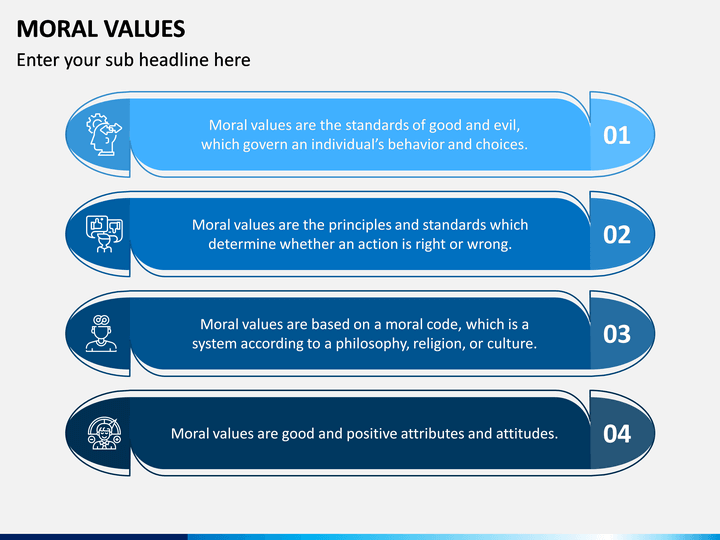 MORAL VALUES

Enter your sub headline here

Moral values are the standards of good and evil, which govern an individual's behavior and choices.

01

Moral values are the principles and standards which determine whether an action is right or wrong.

02

Moral values are based on a moral code, which is a system according to a philosophy, religion, or culture.

03

Moral values are good and positive attributes and attitudes.

04